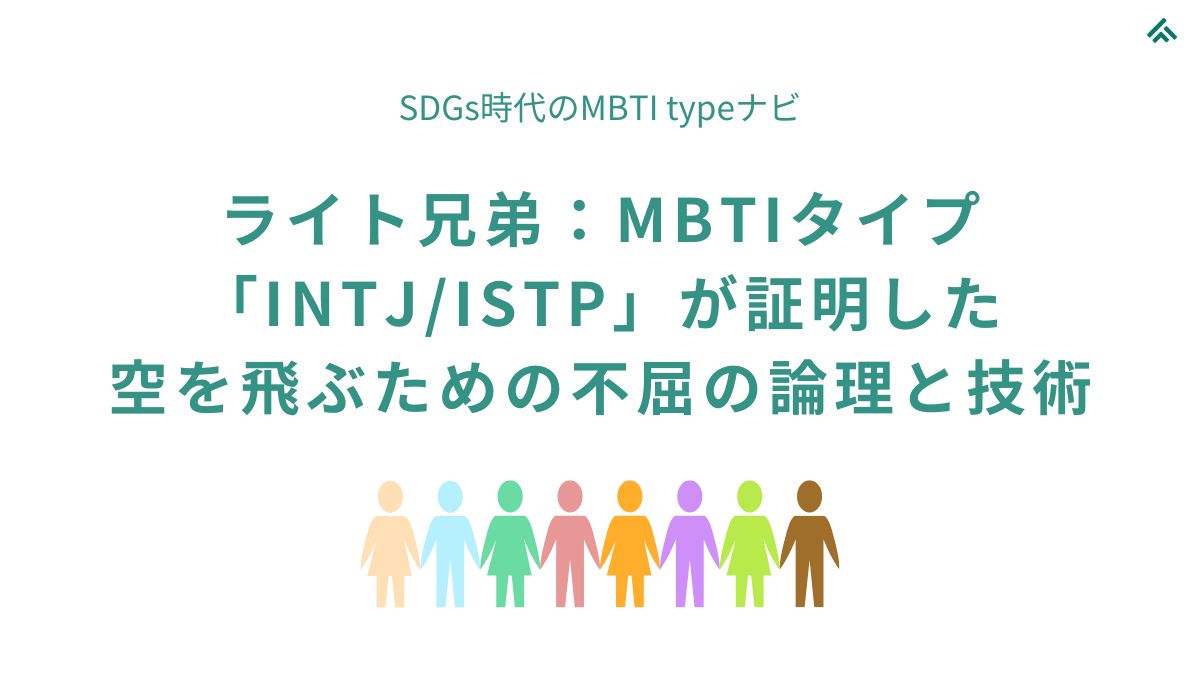 SDGs時代のMBTI typeナビ

ライト兄弟：MBTIタイプ「INTJ/ISTP」が証明した空を飛ぶための不屈の論理と技術